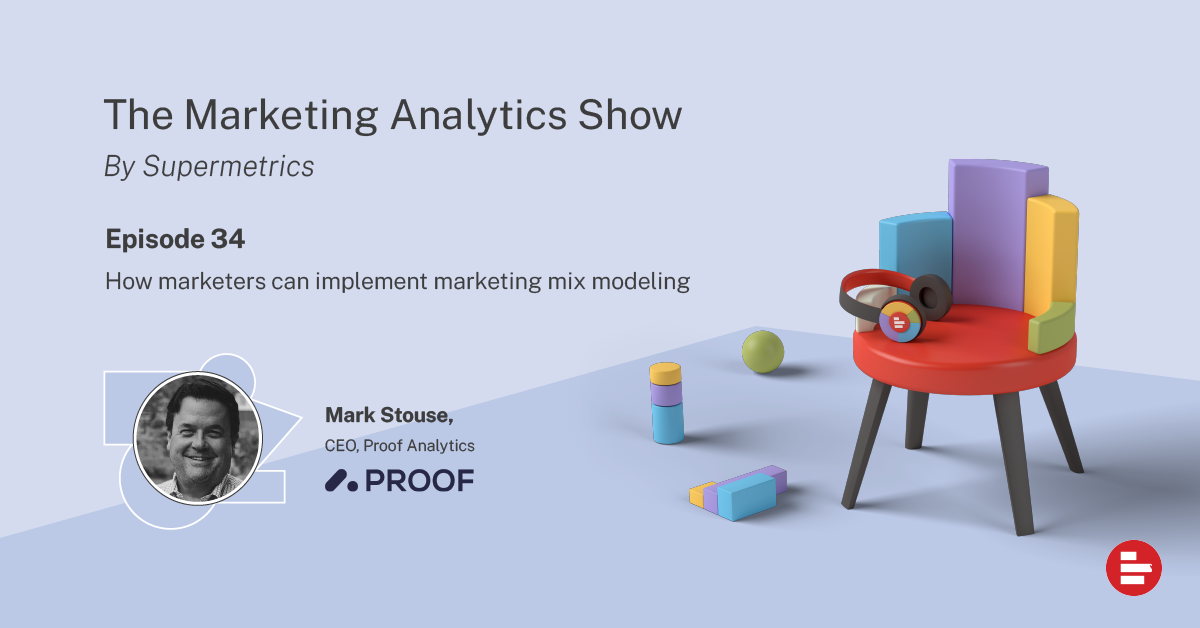 The Marketing Analytics Show

By Supermetrics

Episode 34

How marketers can implement marketing mix modeling

Mark Stouse,

CEO, Proof Analytics

PROOF